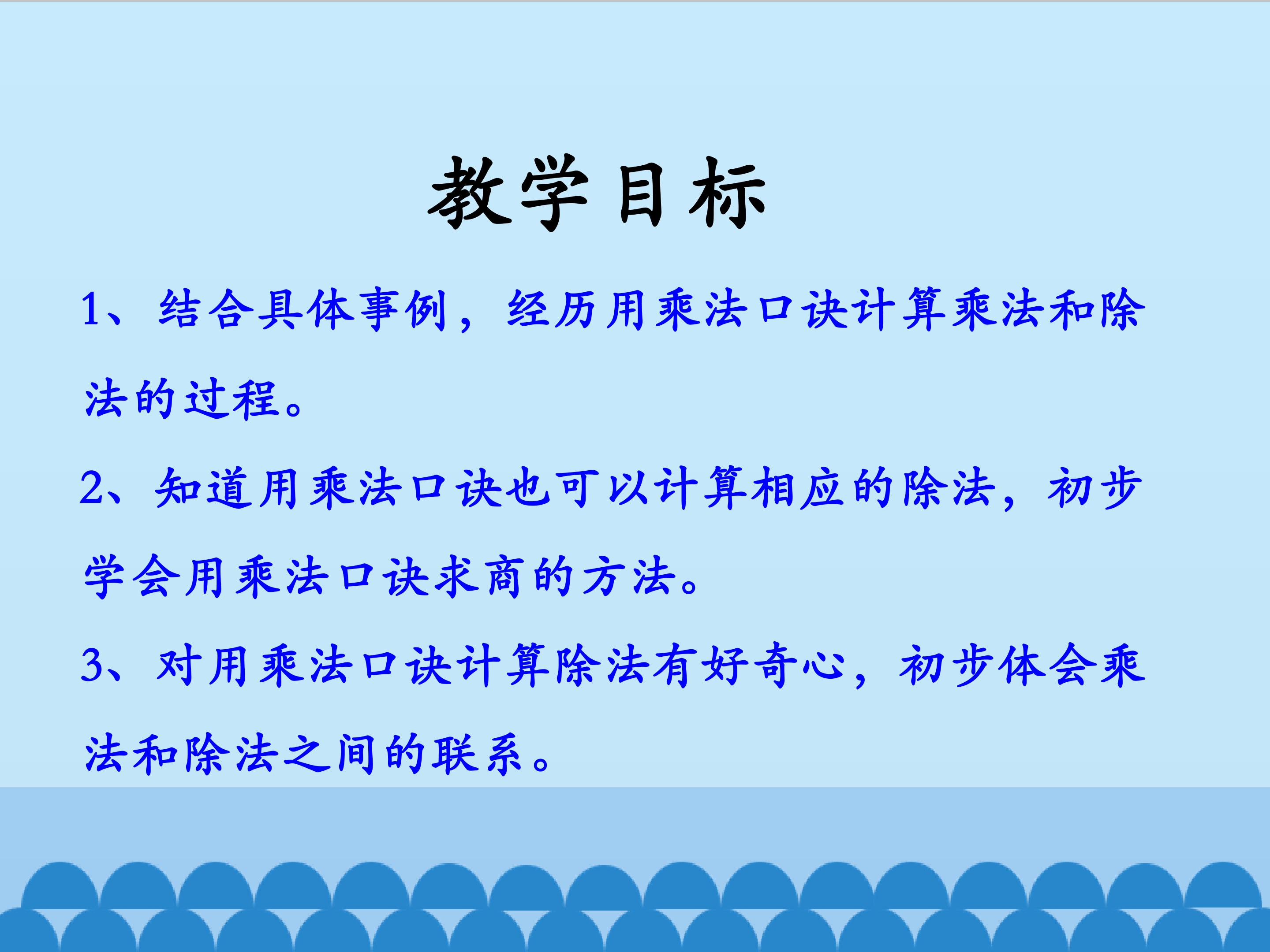 教学目标

1、结合具体事例，经历用乘法口诀计算乘法和除法的过程。

2、知道用乘法口诀也可以计算相应的除法，初步学会用乘法口诀求商的方法。

3、对用乘法口诀计算除法有好奇心，初步体会乘法和除法之间的联系。